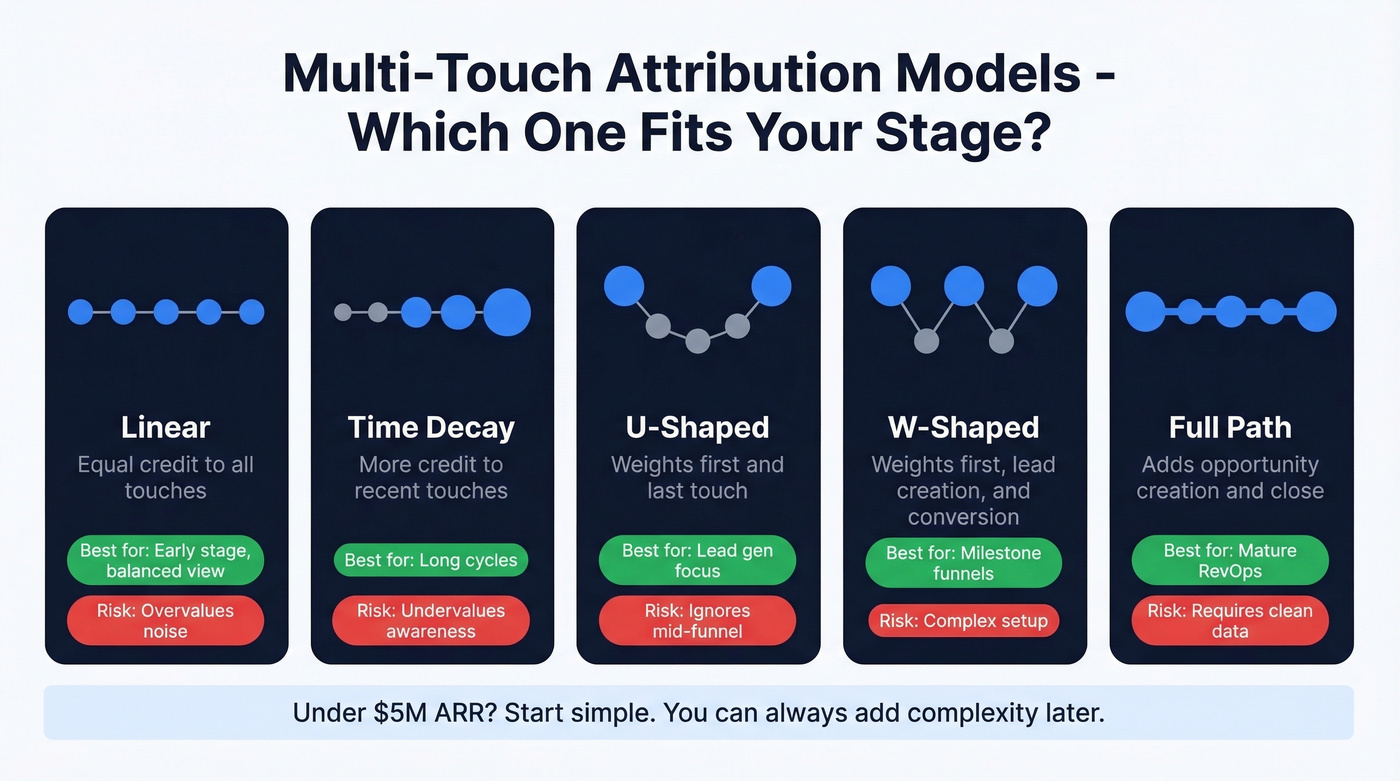 Multi-Touch Attribution Models - Which One Fits Your Stage?

Linear
Equal credit to all touches
Best for: Early stage, balanced view
Risk: Overvalues noise

Time Decay
More credit to recent touches
Best for: Long cycles
Risk: Undervalues awareness

U-Shaped
Weights first and last touch
Best for: Lead gen focus
Risk: Ignores mid-funnel

W-Shaped
Weights first, lead creation, and conversion
Best for: Milestone funnels
Risk: Complex setup

Full Path
Adds opportunity creation and close
Best for: Mature RevOps
Risk: Requires clean data

Under \$5M ARR? Start simple. You can always add complexity later.